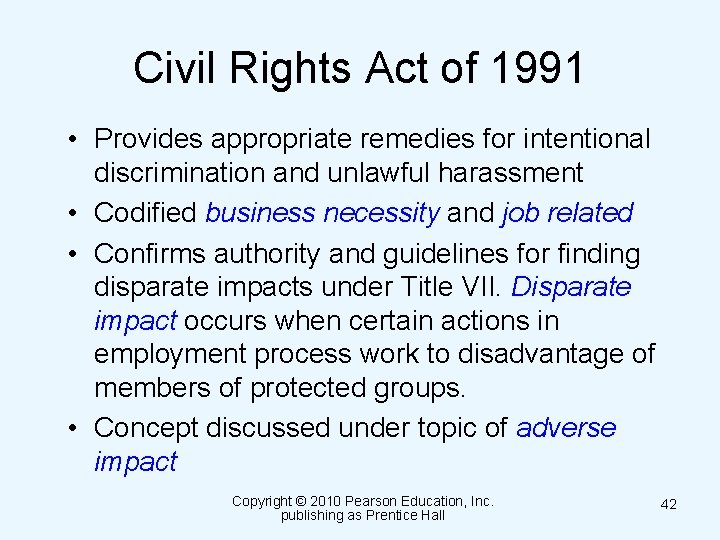 Civil Rights Act of 1991

• Provides appropriate remedies for intentional discrimination and unlawful harassment
• Codified business necessity and job related
• Confirms authority and guidelines for finding disparate impacts under Title VII. Disparate impact occurs when certain actions in employment process work to disadvantage of members of protected groups.
• Concept discussed under topic of adverse impact

Copyright © 2010 Pearson Education, Inc. publishing as Prentice Hall

42